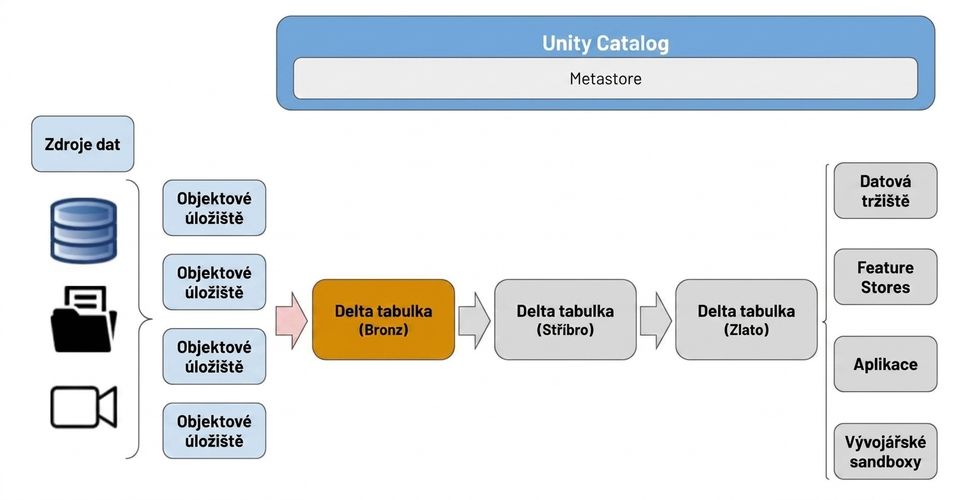 Unity Catalog

Metastore

Zdroje dat

Objektové úložiště

Objektové úložiště

Objektové úložiště

Objektové úložiště

Delta tabulka (Bronz)

Delta tabulka (Stříbro)

Delta tabulka (Zlato)

Datová tržiště

Feature Stores

Aplikace

Vývojářské sandboxy